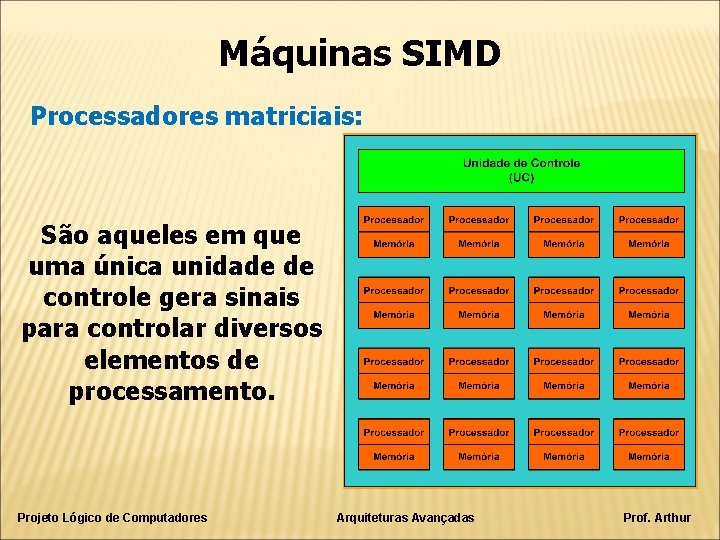 Máquinas SIMD

Processadores matriciais:

São aqueles em que uma única unidade de controle gera sinais para controlar diversos elementos de processamento.

Unidade de Controle
(UC)

Processador
Memória

Processador
Memória

Processador
Memória

Processador
Memória

Processador
Memória

Processador
Memória

Processador
Memória

Processador
Memória

Processador
Memória

Processador
Memória

Processador
Memória

Processador
Memória

Processador
Memória

Processador
Memória

Processador
Memória

Processador
Memória

Projeto Lógico de Computadores
Arquiteturas Avançadas
Prof. Arthur